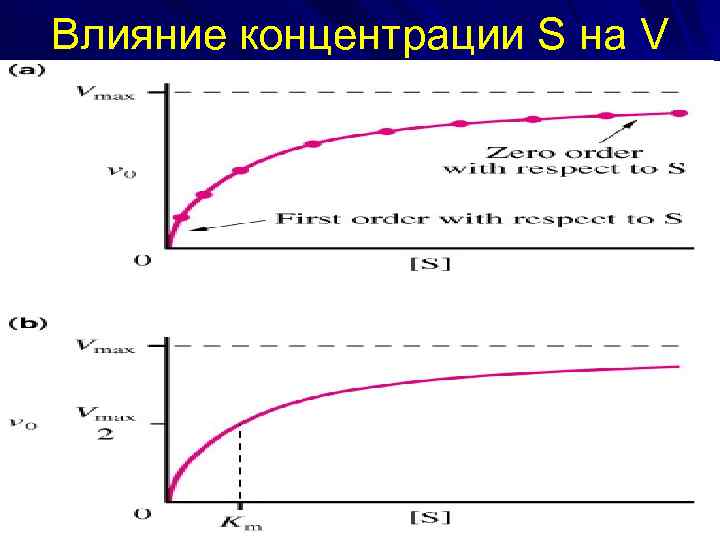 Влияние концентрации S на V

(a)

$V_{max}$

$v_0$

Zero order with respect to S

First order with respect to S

0

[S]

(b)

$V_{max}$

$v_0$

$\frac{V_{max}}{2}$

0

$K_m$

[S]